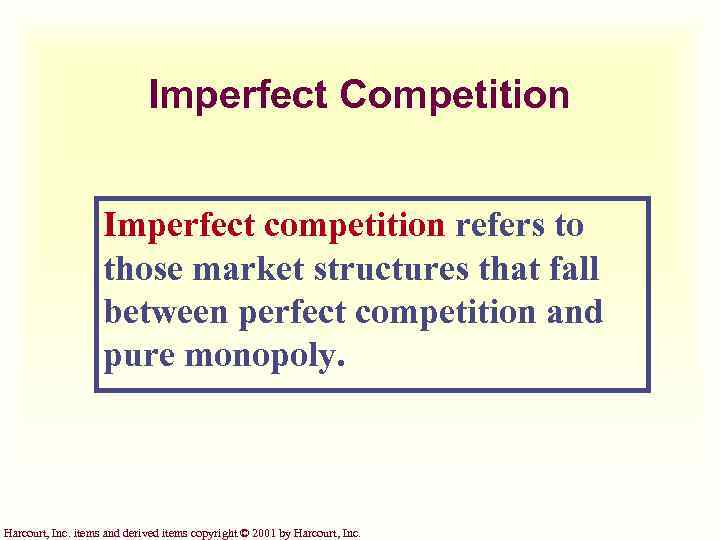 Imperfect Competition

Imperfect competition refers to those market structures that fall between perfect competition and pure monopoly.

Harcourt, Inc. items and derived items copyright © 2001 by Harcourt, Inc.